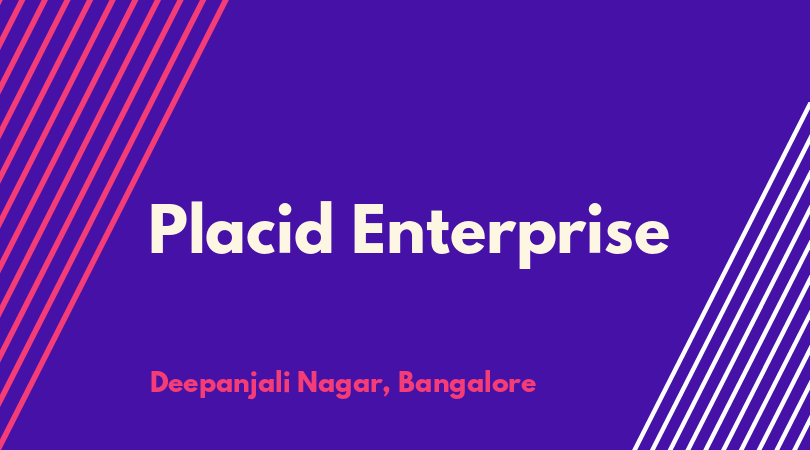 Placid Enterprise

Deepanjali Nagar, Bangalore